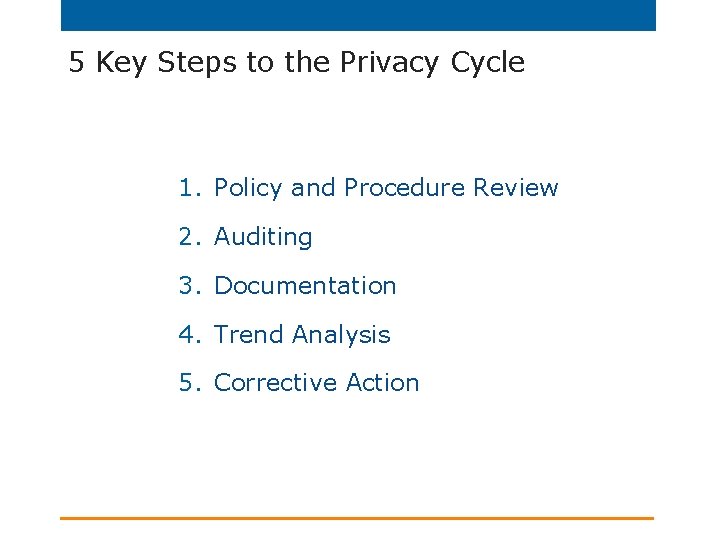 5 Key Steps to the Privacy Cycle

1. Policy and Procedure Review
2. Auditing
3. Documentation
4. Trend Analysis
5. Corrective Action